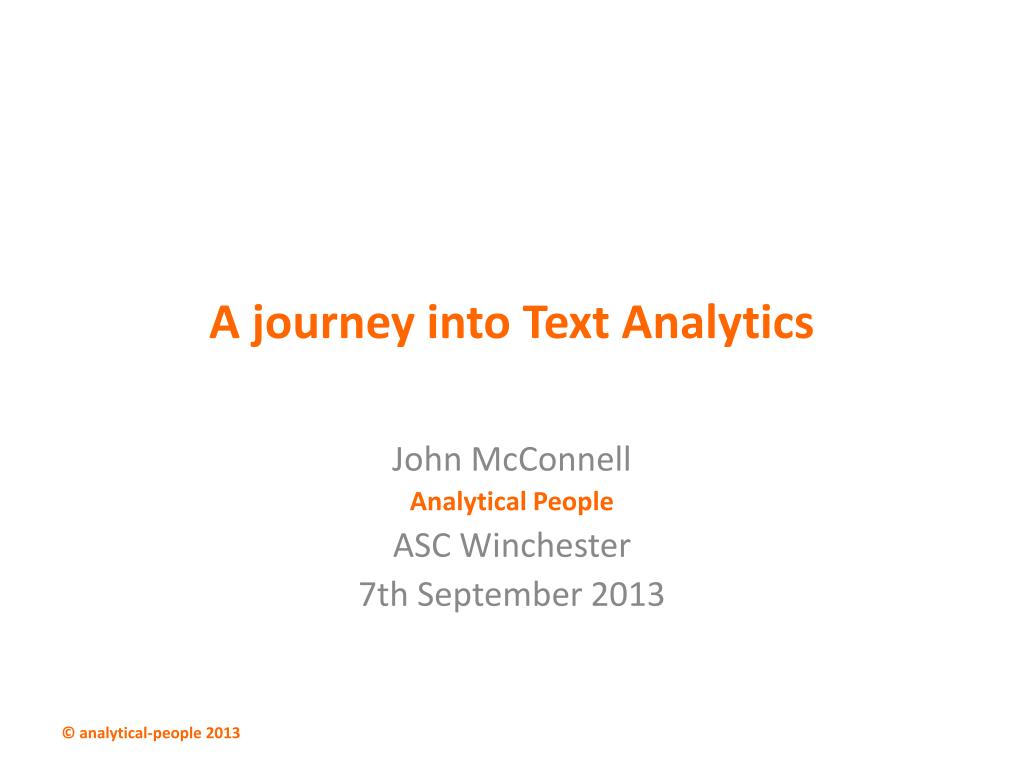 A journey into Text Analytics

John McConnell
Analytical People
ASC Winchester
7th September 2013

© analytical-people 2013